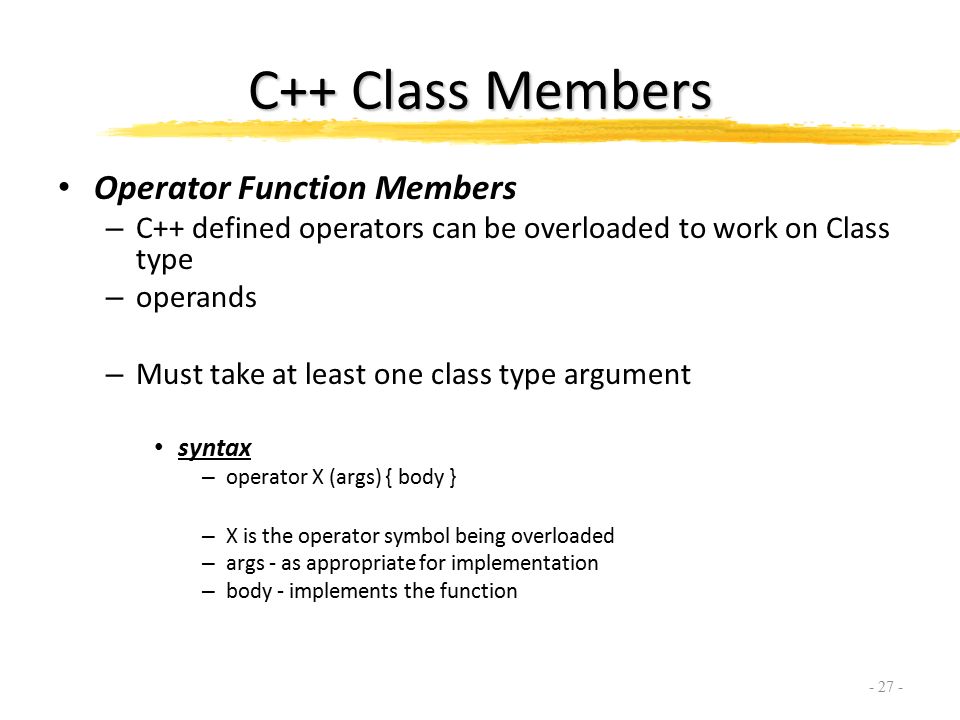 C++ Class Members

• Operator Function Members
– C++ defined operators can be overloaded to work on Class type
– operands

– Must take at least one class type argument

• syntax
– operator X (args) { body }

– X is the operator symbol being overloaded
– args - as appropriate for implementation
– body - implements the function

- 27 -